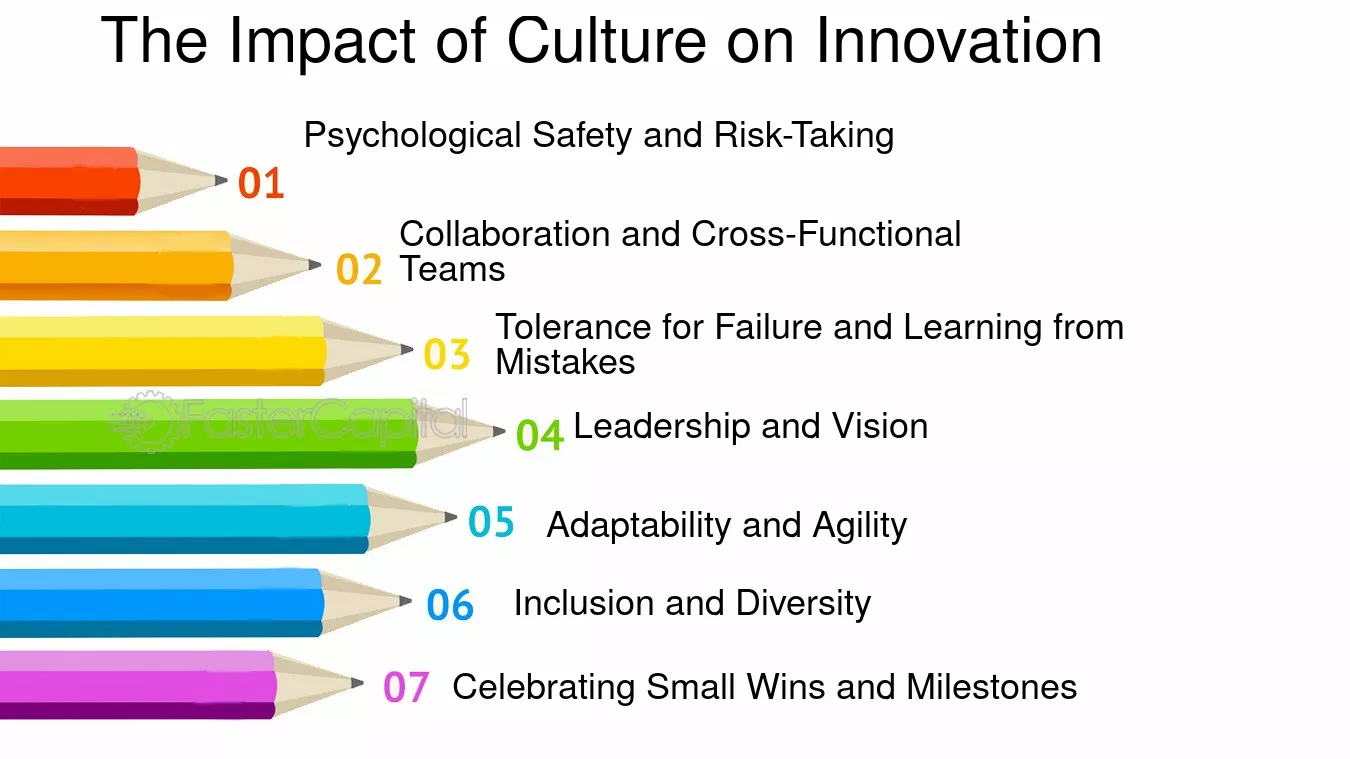 The Impact of Culture on Innovation

01 Psychological Safety and Risk-Taking

02 Collaboration and Cross-Functional Teams

03 Tolerance for Failure and Learning from Mistakes

04 Leadership and Vision

05 Adaptability and Agility

06 Inclusion and Diversity

07 Celebrating Small Wins and Milestones

FasterCapital